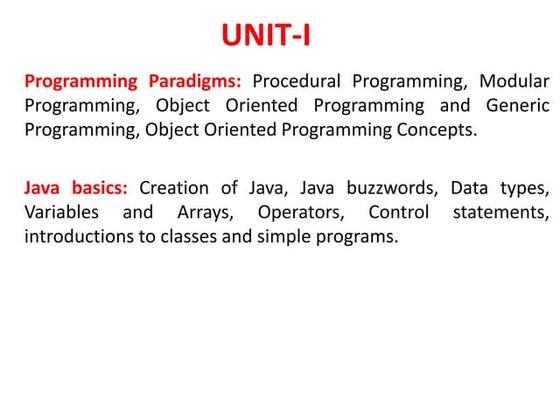 UNIT-I

Programming Paradigms: Procedural Programming, Modular Programming, Object Oriented Programming and Generic Programming, Object Oriented Programming Concepts.

Java basics: Creation of Java, Java buzzwords, Data types, Variables and Arrays, Operators, Control statements, introductions to classes and simple programs.